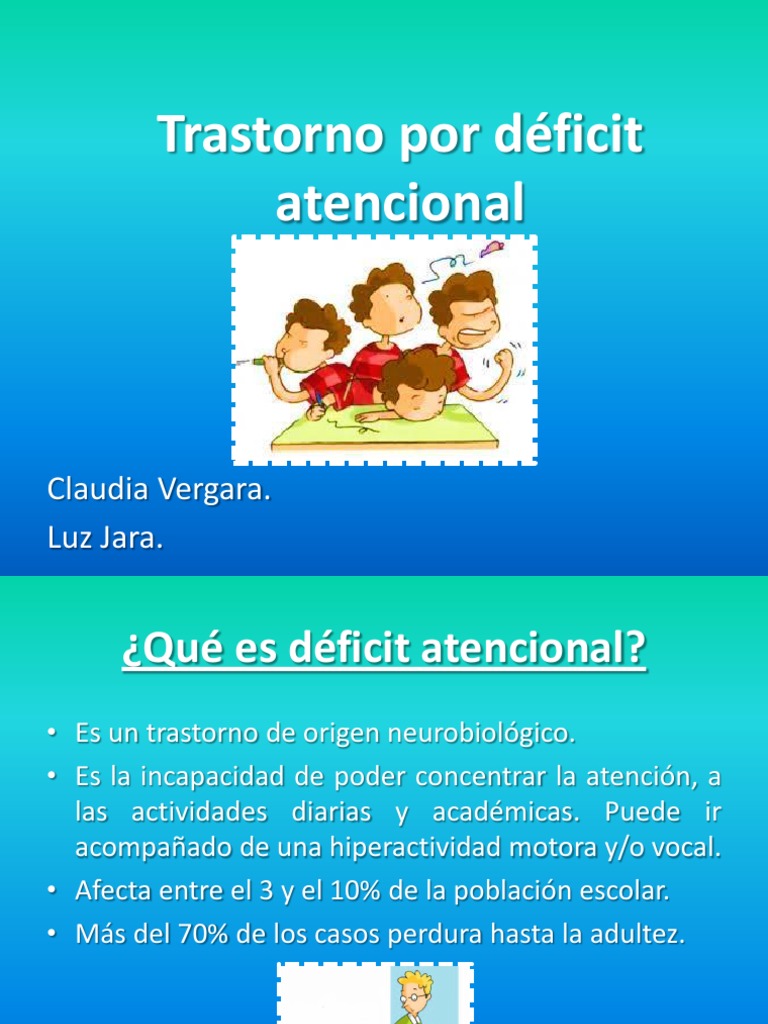 Trastorno por déficit atencional

Claudia Vergara.

Luz Jara.

¿Qué es déficit atencional?

• Es un trastorno de origen neurobiológico.
• Es la incapacidad de poder concentrar la atención, a las actividades diarias y académicas. Puede ir acompañado de una hiperactividad motora y/o vocal.
• Afecta entre el 3 y el 10% de la población escolar.
• Más del 70% de los casos perdura hasta la adultez.